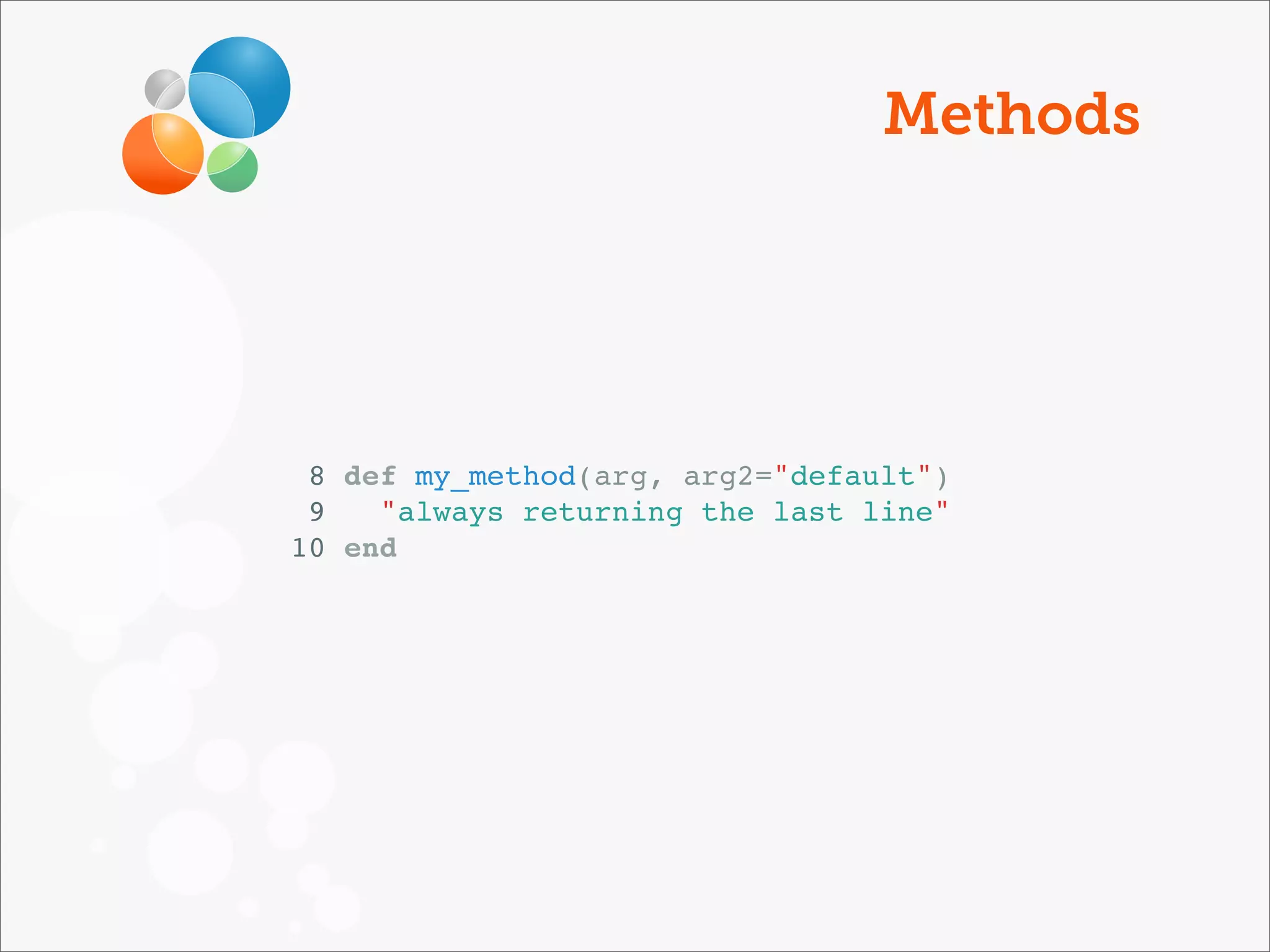 Methods

8 def my_method(arg, arg2="default")
9   "always returning the last line"
10 end